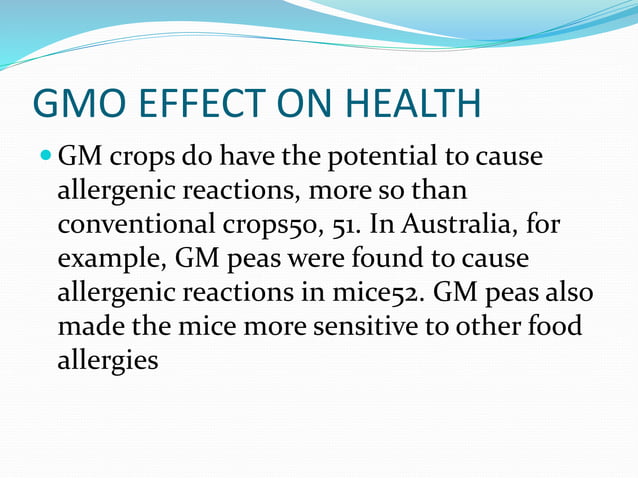 GMO EFFECT ON HEALTH

GM crops do have the potential to cause allergenic reactions, more so than conventional crops50, 51. In Australia, for example, GM peas were found to cause allergenic reactions in mice52. GM peas also made the mice more sensitive to other food allergies